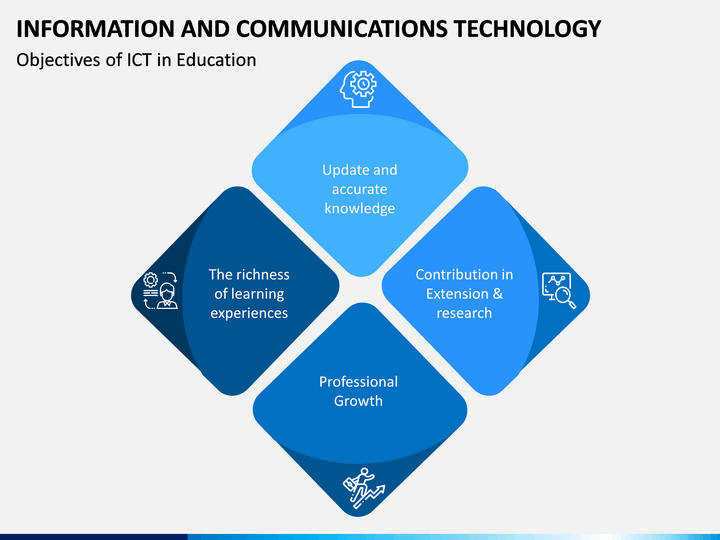 INFORMATION AND COMMUNICATIONS TECHNOLOGY

Objectives of ICT in Education

Update and accurate knowledge

The richness of learning experiences

Contribution in Extension & research

Professional Growth